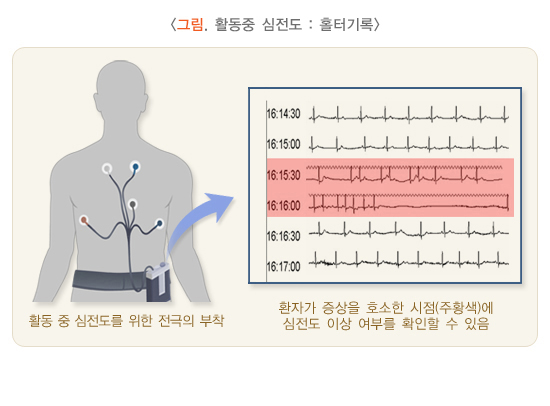 〈그림. 활동중 심전도 : 홀터기록〉

16:14:30
16:15:00
16:15:30
16:16:00
16:16:30
16:17:00

활동 중 심전도를 위한 전극의 부착

환자가 증상을 호소한 시점(주황색)에 심전도 이상 여부를 확인할 수 있음